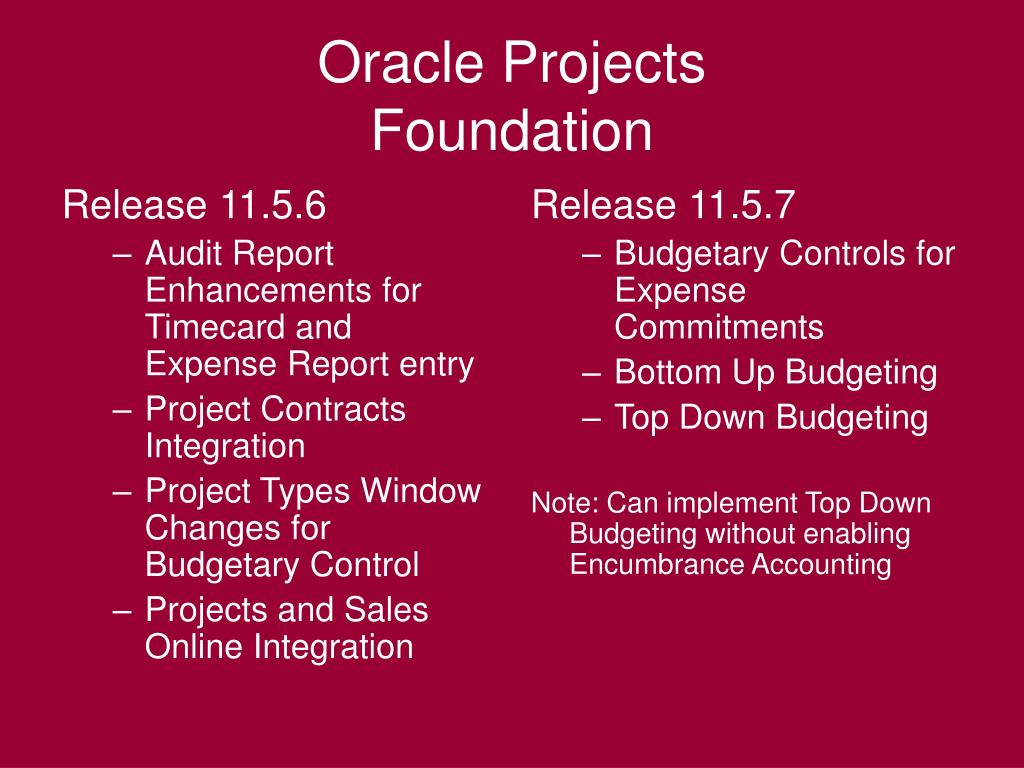 Oracle Projects
Foundation

Release 11.5.6
– Audit Report Enhancements for Timecard and Expense Report entry
– Project Contracts Integration
– Project Types Window Changes for Budgetary Control
– Projects and Sales Online Integration

Release 11.5.7
– Budgetary Controls for Expense Commitments
– Bottom Up Budgeting
– Top Down Budgeting

Note: Can implement Top Down Budgeting without enabling Encumbrance Accounting